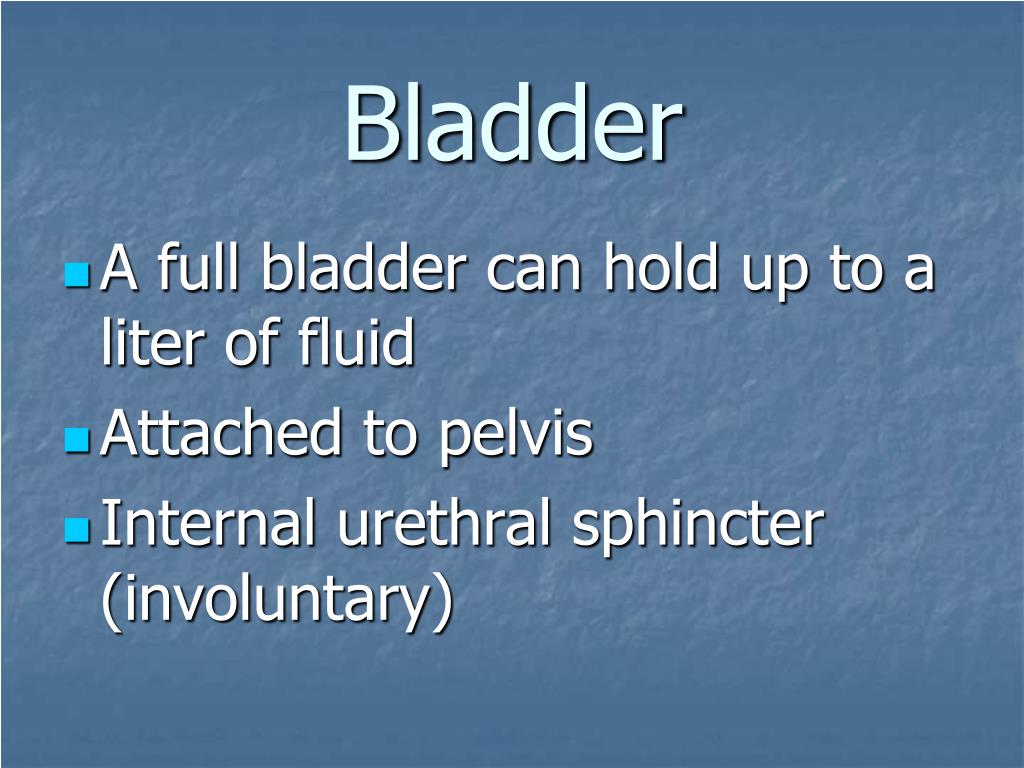 Bladder

- A full bladder can hold up to a liter of fluid
- Attached to pelvis
- Internal urethral sphincter (involuntary)